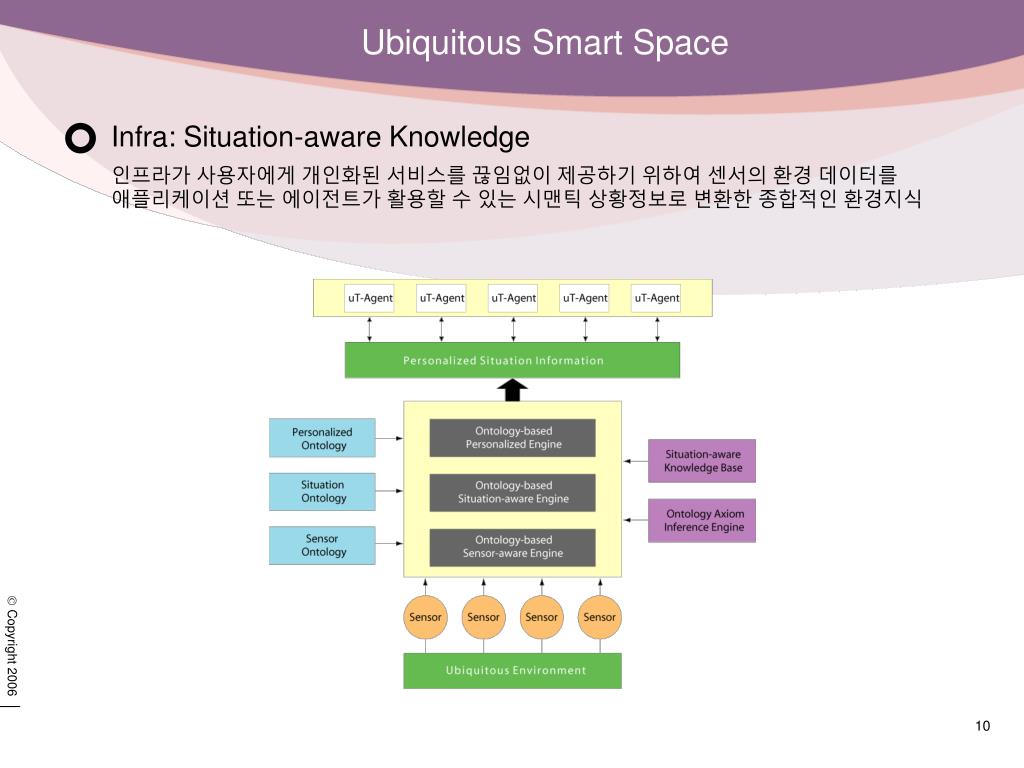 Ubiquitous Smart Space

Infra: Situation-aware Knowledge

인프라가 사용자에게 개인화된 서비스를 끊임없이 제공하기 위하여 센서의 환경 데이터를 애플리케이션 또는 에이전트가 활용할 수 있는 시맨틱 상황정보로 변환한 종합적인 환경지식

uT-Agent uT-Agent uT-Agent uT-Agent uT-Agent

Personalized Situation Information

Personalized Ontology

Situation Ontology

Sensor Ontology

Ontology-based Personalized Engine

Ontology-based Situation-aware Engine

Ontology-based Sensor-aware Engine

Situation-aware Knowledge Base

Ontology Axiom Inference Engine

Sensor Sensor Sensor Sensor

Ubiquitous Environment

© Copyright 2006

10